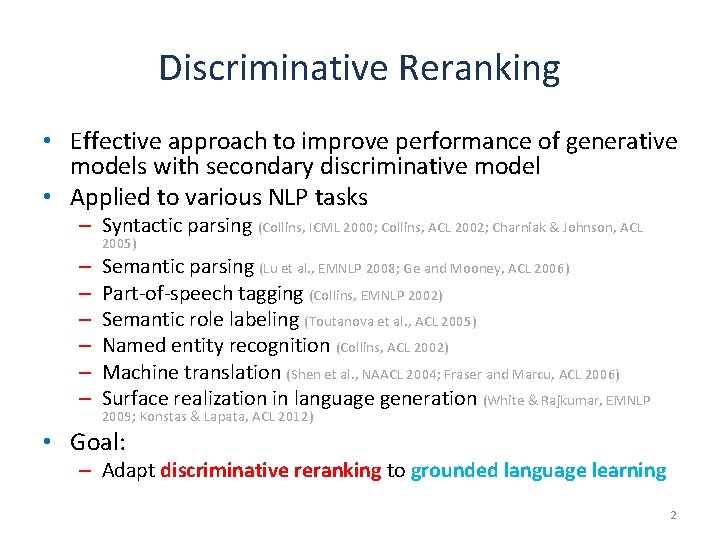 Discriminative Reranking

• Effective approach to improve performance of generative models with secondary discriminative model
• Applied to various NLP tasks
 – Syntactic parsing (Collins, ICML 2000; Collins, ACL 2002; Charniak & Johnson, ACL 2005)
 – Semantic parsing (Lu et al., EMNLP 2008; Ge and Mooney, ACL 2006)
 – Part-of-speech tagging (Collins, EMNLP 2002)
 – Semantic role labeling (Toutanova et al., ACL 2005)
 – Named entity recognition (Collins, ACL 2002)
 – Machine translation (Shen et al., NAACL 2004; Fraser and Marcu, ACL 2006)
 – Surface realization in language generation (White & Rajkumar, EMNLP 2009; Konstas & Lapata, ACL 2012)
• Goal:
 – Adapt discriminative reranking to grounded language learning

2